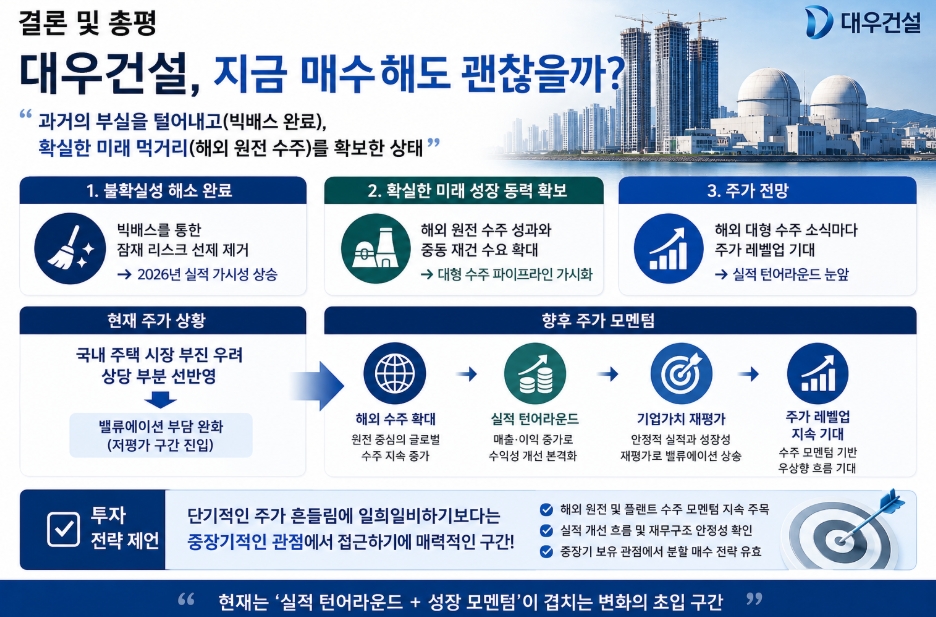 결론 및 총평

대우건설

대우건설, 지금 매수해도 괜찮을까?

“ 과거의 부실을 털어내고(빅배스 완료), 확실한 미래 먹거리(해외 원전 수주)를 확보한 상태 ”

1. 불확실성 해소 완료

빅배스를 통한 잠재 리스크 선제 제거
→ 2026년 실적 가시성 상승

2. 확실한 미래 성장 동력 확보

해외 원전 수주 성과와 중동 재건 수요 확대
→ 대형 수주 파이프라인 가시화

3. 주가 전망

해외 대형 수주 소식마다 주가 레벨업 기대
→ 실적 턴어라운드 눈앞

현재 주가 상황

국내 주택 시장 부진 우려 상당 부분 선반영

밸류에이션 부담 완화 (저평가 구간 진입)

향후 주가 모멘텀

해외 수주 확대
원전 중심의 글로벌 수주 지속 증가

실적 턴어라운드
매출·이익 증가로 수익성 개선 본격화

기업가치 재평가
안정적 실적과 성장성 재평가로 밸류에이션 상승

주가 레벨업 지속 기대
수주 모멘텀 기반 우상향 흐름 기대

투자 전략 제언

단기적인 주가 흔들림에 일희일비하기보다는 중장기적인 관점에서 접근하기에 매력적인 구간!

해외 원전 및 플랜트 수주 모멘텀 지속 주목
실적 개선 흐름 및 재무구조 안정성 확인
중장기 보유 관점에서 분할 매수 전략 유효

“ 현재는 ‘실적 턴어라운드 + 성장 모멘텀’이 겹치는 변화의 초입 구간 ”